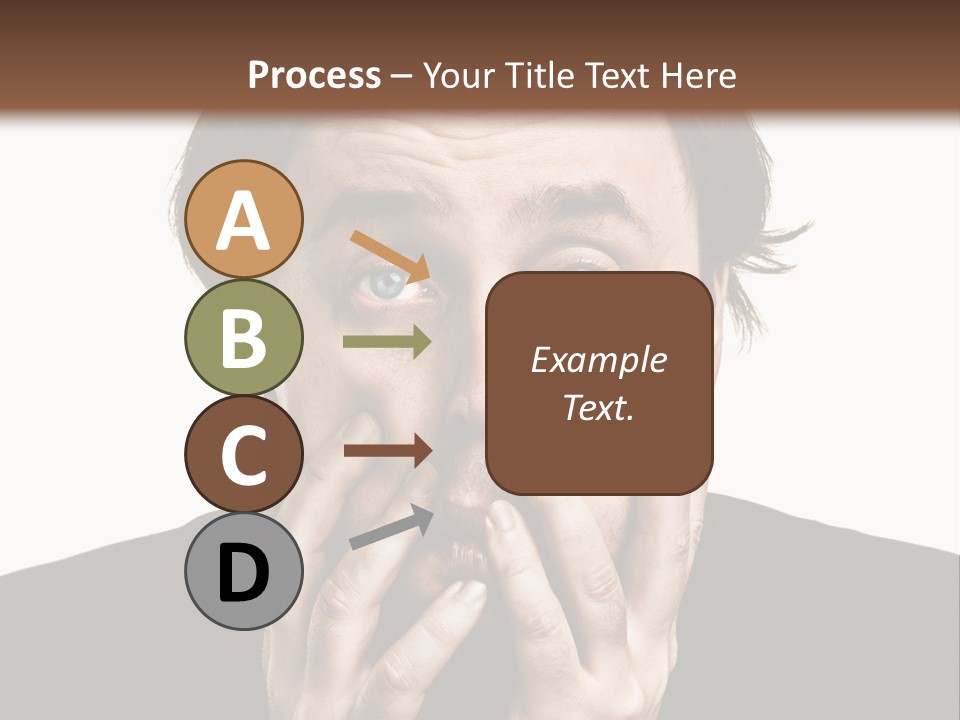 Process – Your Title Text Here

A

B

C

D

Example Text.